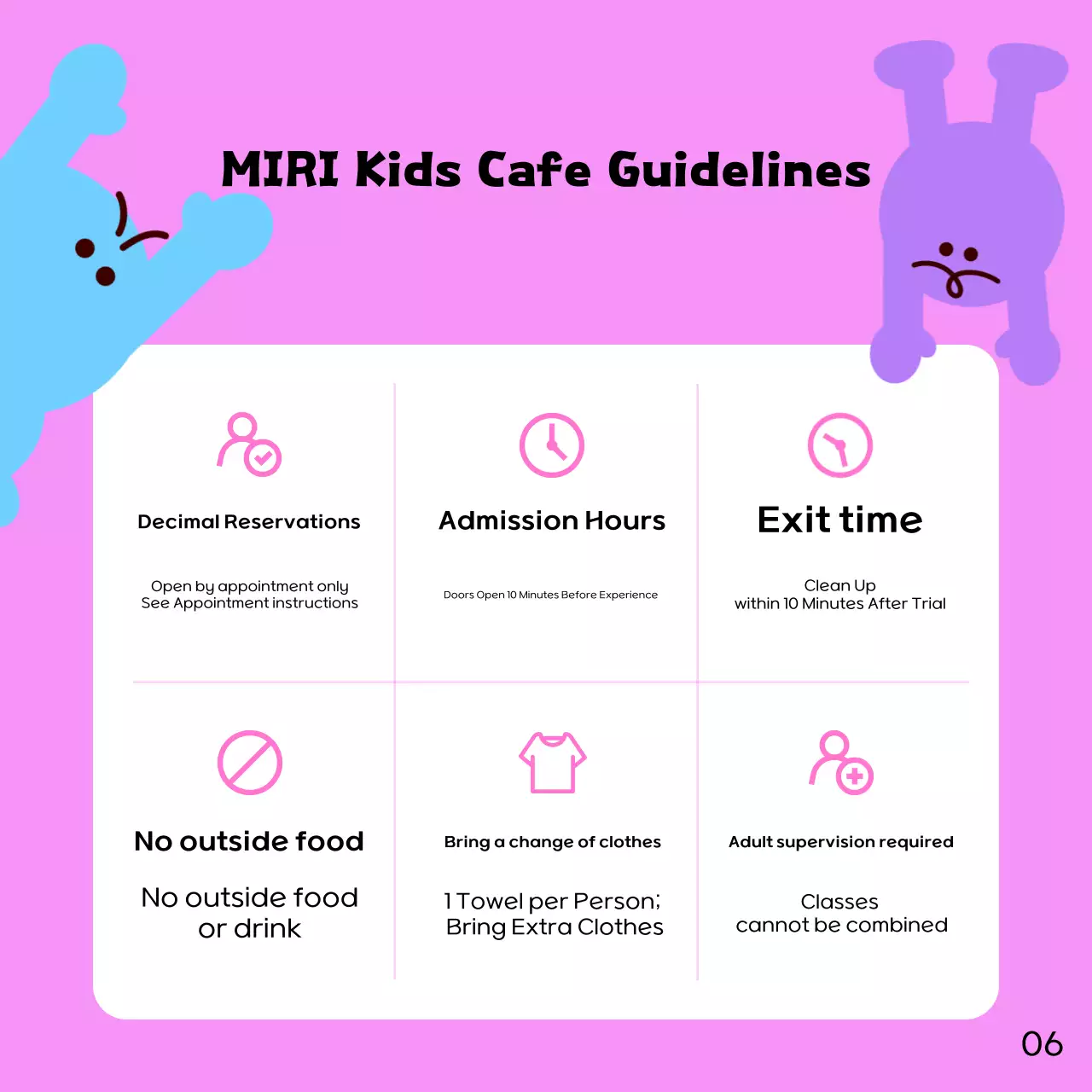 MIRI Kids Cafe Guidelines

Decimal Reservations

Open by appointment only
See Appointment instructions

Admission Hours

Doors Open 10 Minutes Before Experience

Exit time

Clean Up
within 10 Minutes After Trial

No outside food

No outside food or drink

Bring a change of clothes

1 Towel per Person;
Bring Extra Clothes

Adult supervision required

Classes
cannot be combined

06